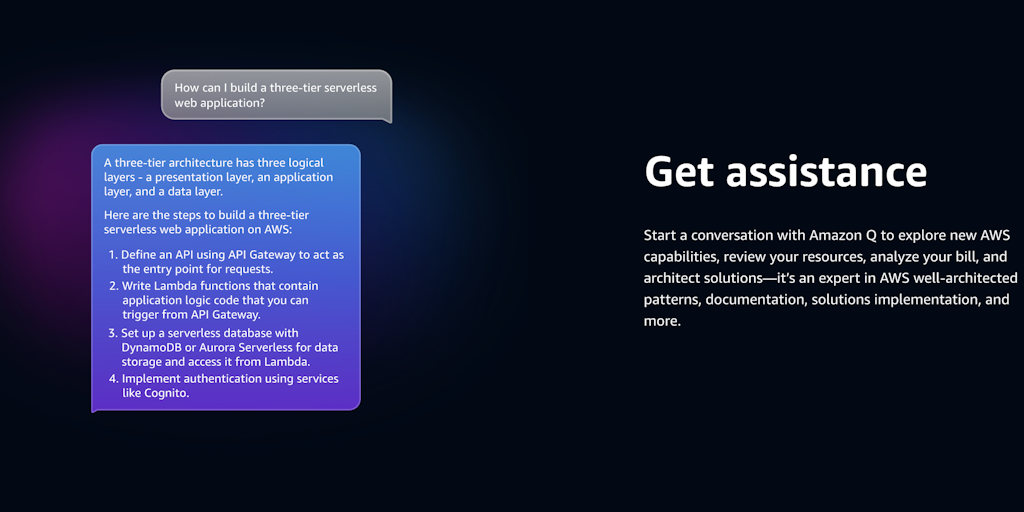 How can I build a three-tier serverless web application?

A three-tier architecture has three logical layers - a presentation layer, an application layer, and a data layer.

Here are the steps to build a three-tier serverless web application on AWS:

1. Define an API using API Gateway to act as the entry point for requests.
2. Write Lambda functions that contain application logic code that you can trigger from API Gateway.
3. Set up a serverless database with DynamoDB or Aurora Serverless for data storage and access it from Lambda.
4. Implement authentication using services like Cognito.

Get assistance

Start a conversation with Amazon Q to explore new AWS capabilities, review your resources, analyze your bill, and architect solutions—it's an expert in AWS well-architected patterns, documentation, solutions implementation, and more.